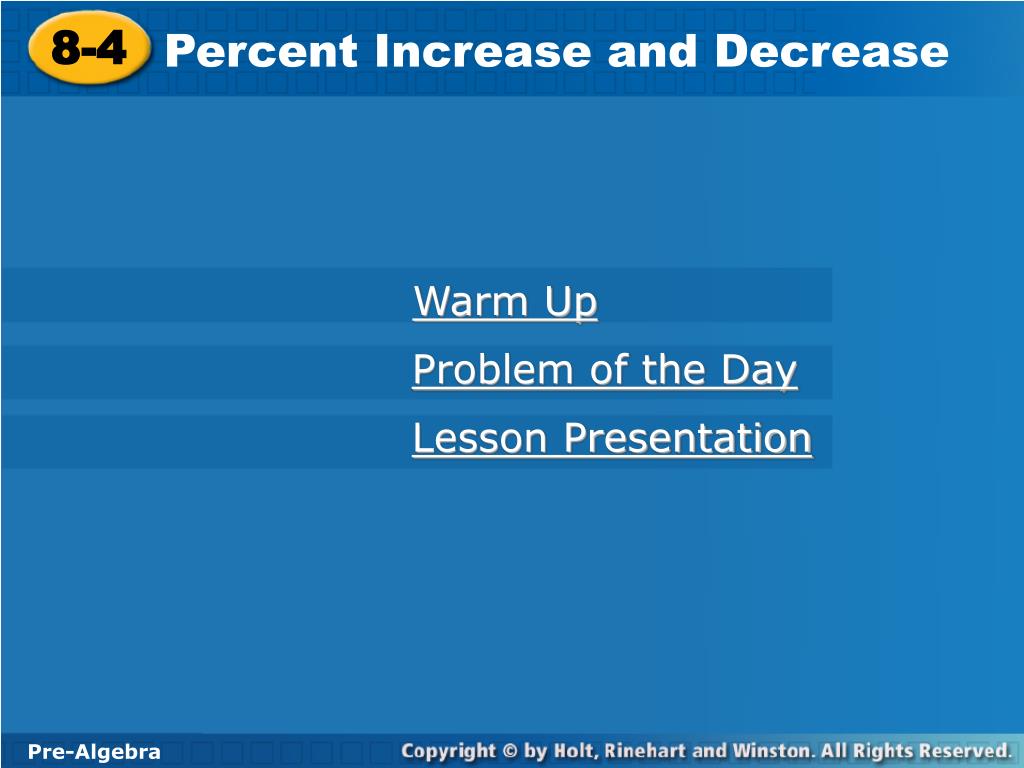 8-4 Percent Increase and Decrease

Warm Up

Problem of the Day

Lesson Presentation

Pre-Algebra

Copyright © by Holt, Rinehart and Winston. All Rights Reserved.